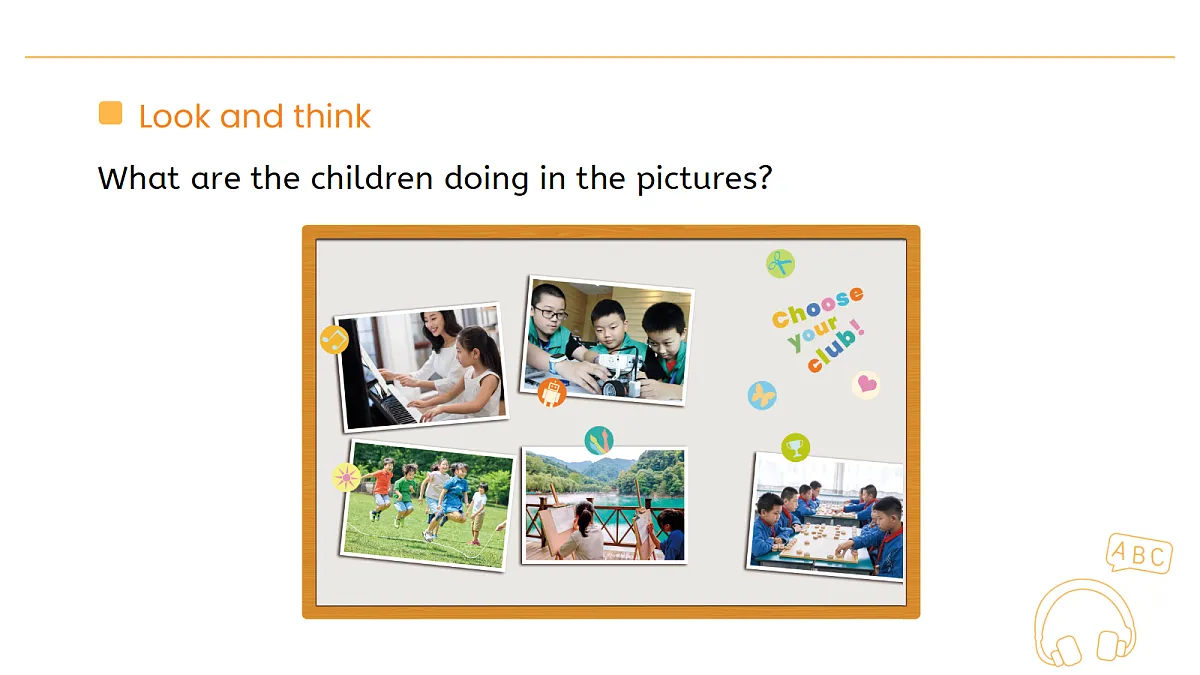 Look and think

What are the children doing in the pictures?

Choose your club!

ABC